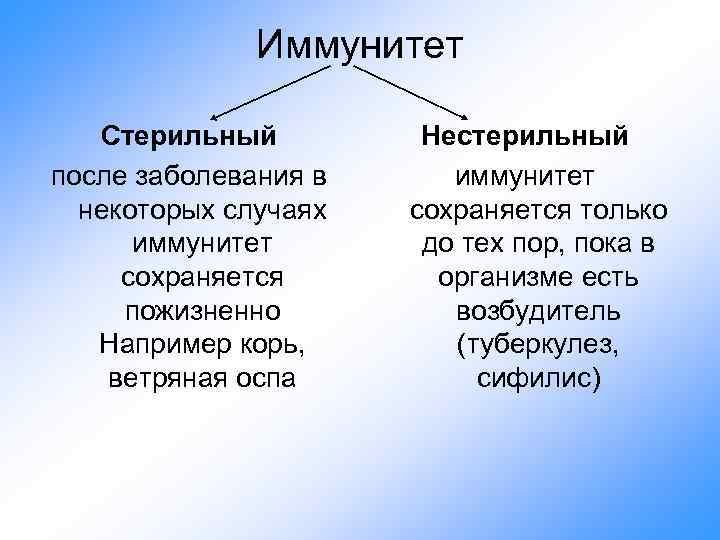 Иммунитет

Стерильный

после заболевания в некоторых случаях иммунитет сохраняется пожизненно Например корь, ветряная оспа

Нестерильный

иммунитет сохраняется только до тех пор, пока в организме есть возбудитель (туберкулез, сифилис)